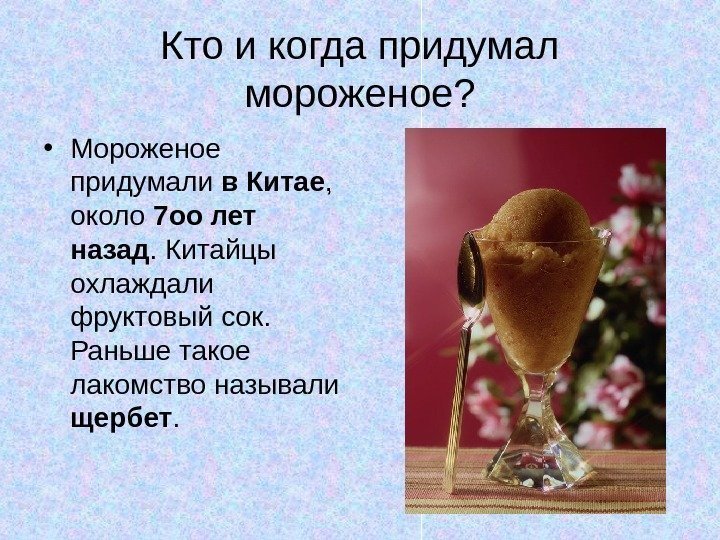 Кто и когда придумал мороженое?

• Мороженое придумали в Китае, около 7оо лет назад. Китайцы охлаждали фруктовый сок. Раньше такое лакомство называли щербет.